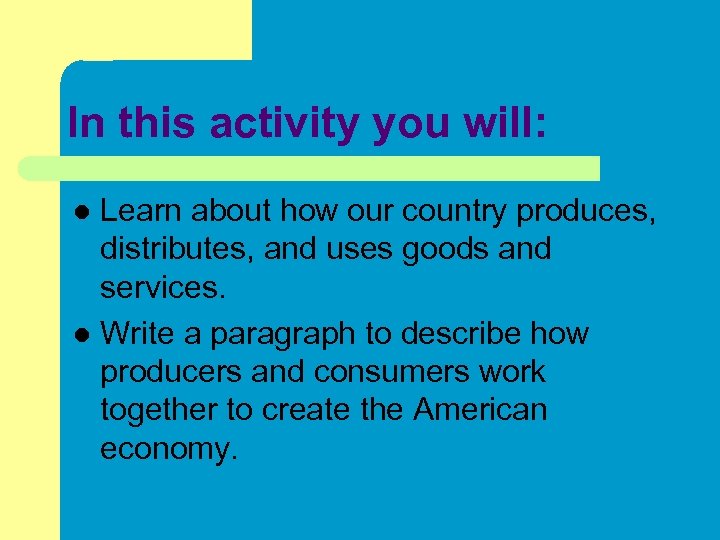 In this activity you will:

- Learn about how our country produces, distributes, and uses goods and services.
- Write a paragraph to describe how producers and consumers work together to create the American economy.